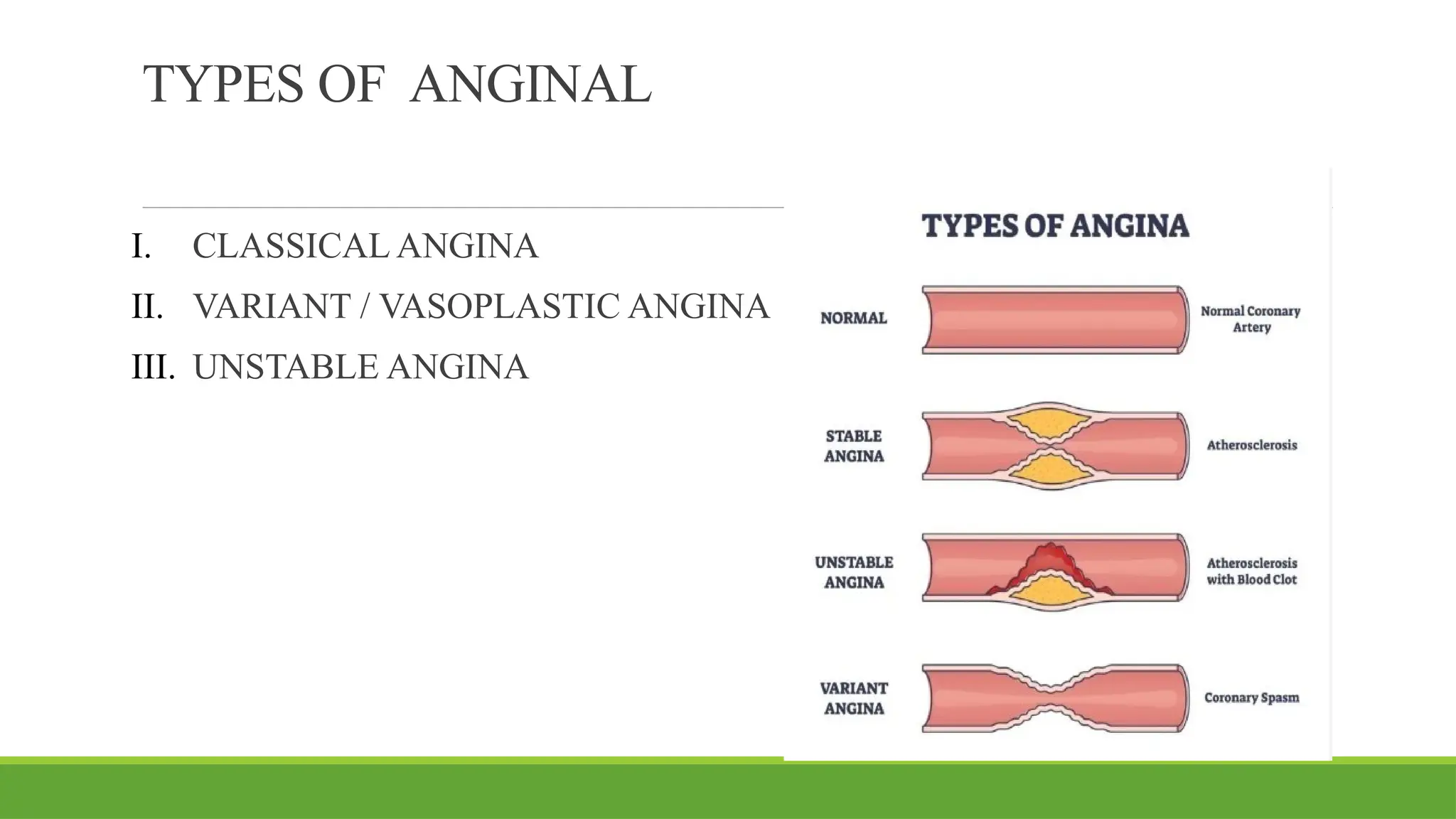 TYPES OF ANGINAL

I. CLASSICAL ANGINA

II. VARIANT / VASOPLASTIC ANGINA

III. UNSTABLE ANGINA

TYPES OF ANGINA

NORMAL

Normal Coronary Artery

STABLE ANGINA

Atherosclerosis

UNSTABLE ANGINA

Atherosclerosis with Blood Clot

VARIANT ANGINA

Coronary Spasm